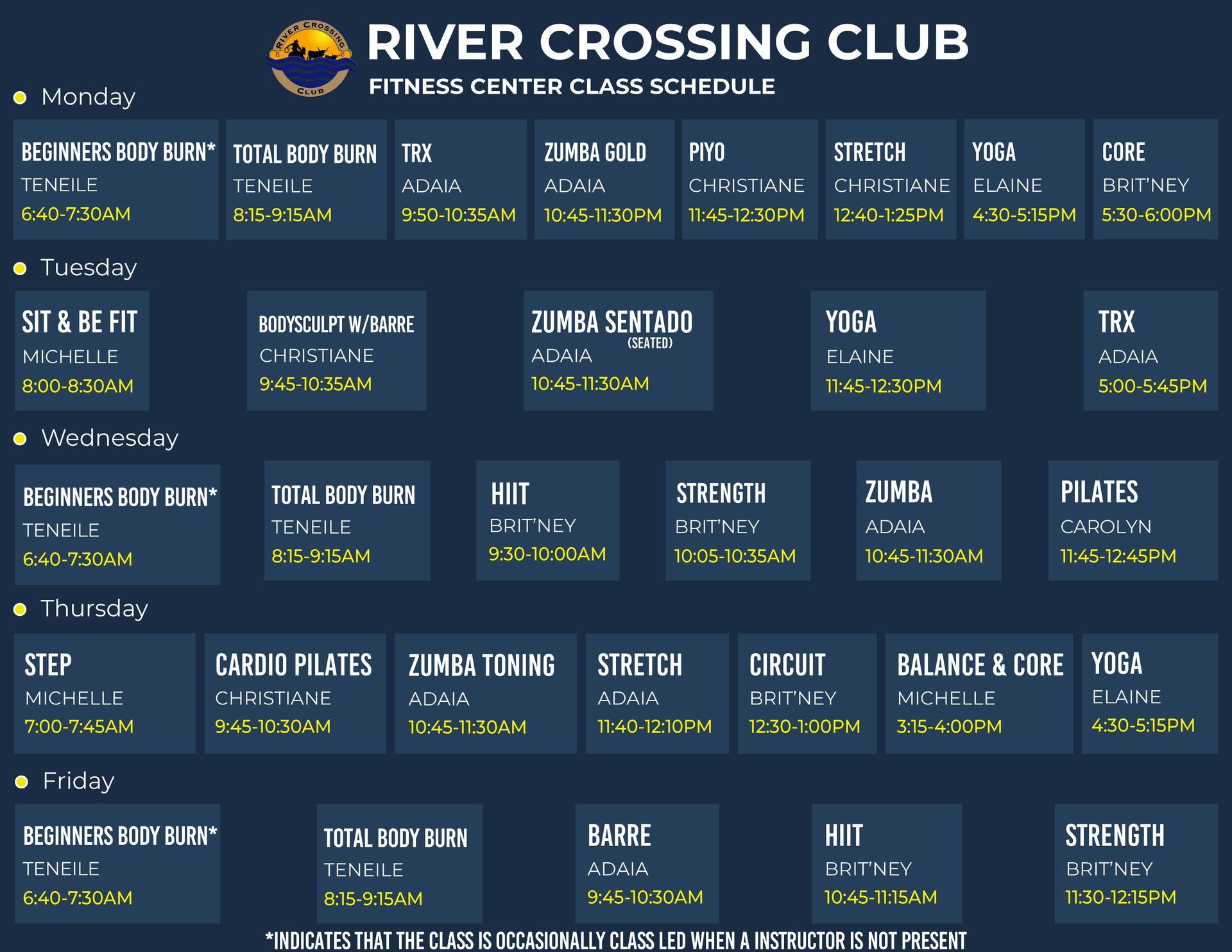 RIVER CROSSING CLUB

RIVER CROSSING CLUB
FITNESS CENTER CLASS SCHEDULE

Monday

BEGINNERS BODY BURN*
TENEILE
6:40-7:30AM

TOTAL BODY BURN
TENEILE
8:15-9:15AM

TRX
ADAIA
9:50-10:35AM

ZUMBA GOLD
ADAIA
10:45-11:30PM

PIYO
CHRISTIANE
11:45-12:30PM

STRETCH
CHRISTIANE
12:40-1:25PM

YOGA
ELAINE
4:30-5:15PM

CORE
BRIT'NEY
5:30-6:00PM

Tuesday

SIT & BE FIT
MICHELLE
8:00-8:30AM

BODYSCULPT W/BARRE
CHRISTIANE
9:45-10:35AM

ZUMBA SENTADO (SEATED)
ADAIA
10:45-11:30AM

YOGA
ELAINE
11:45-12:30PM

TRX
ADAIA
5:00-5:45PM

Wednesday

BEGINNERS BODY BURN*
TENEILE
6:40-7:30AM

TOTAL BODY BURN
TENEILE
8:15-9:15AM

HIIT
BRIT'NEY
9:30-10:00AM

STRENGTH
BRIT'NEY
10:05-10:35AM

ZUMBA
ADAIA
10:45-11:30AM

PILATES
CAROLYN
11:45-12:45PM

Thursday

STEP
MICHELLE
7:00-7:45AM

CARDIO PILATES
CHRISTIANE
9:45-10:30AM

ZUMBA TONING
ADAIA
10:45-11:30AM

STRETCH
ADAIA
11:40-12:10PM

CIRCUIT
BRIT'NEY
12:30-1:00PM

BALANCE & CORE
MICHELLE
3:15-4:00PM

YOGA
ELAINE
4:30-5:15PM

Friday

BEGINNERS BODY BURN*
TENEILE
6:40-7:30AM

TOTAL BODY BURN
TENEILE
8:15-9:15AM

BARRE
ADAIA
9:45-10:30AM

HIIT
BRIT'NEY
10:45-11:15AM

STRENGTH
BRIT'NEY
11:30-12:15PM

*INDICATES THAT THE CLASS IS OCCASIONALLY CLASS LED WHEN A INSTRUCTOR IS NOT PRESENT